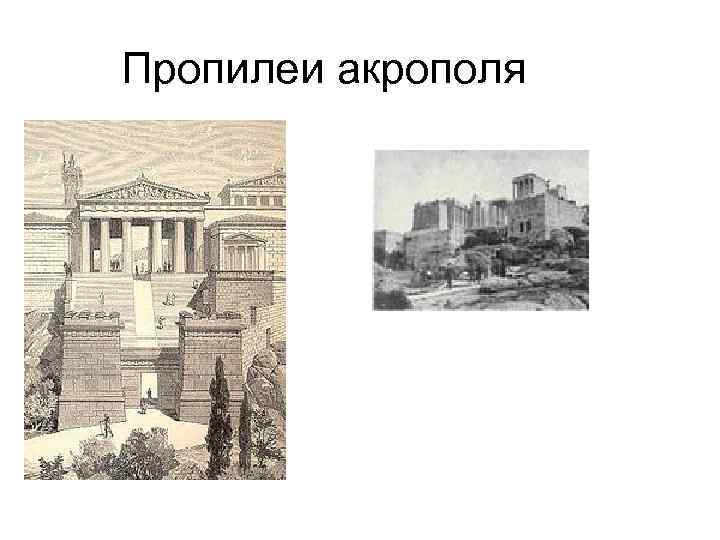 Пропилеи акрополя